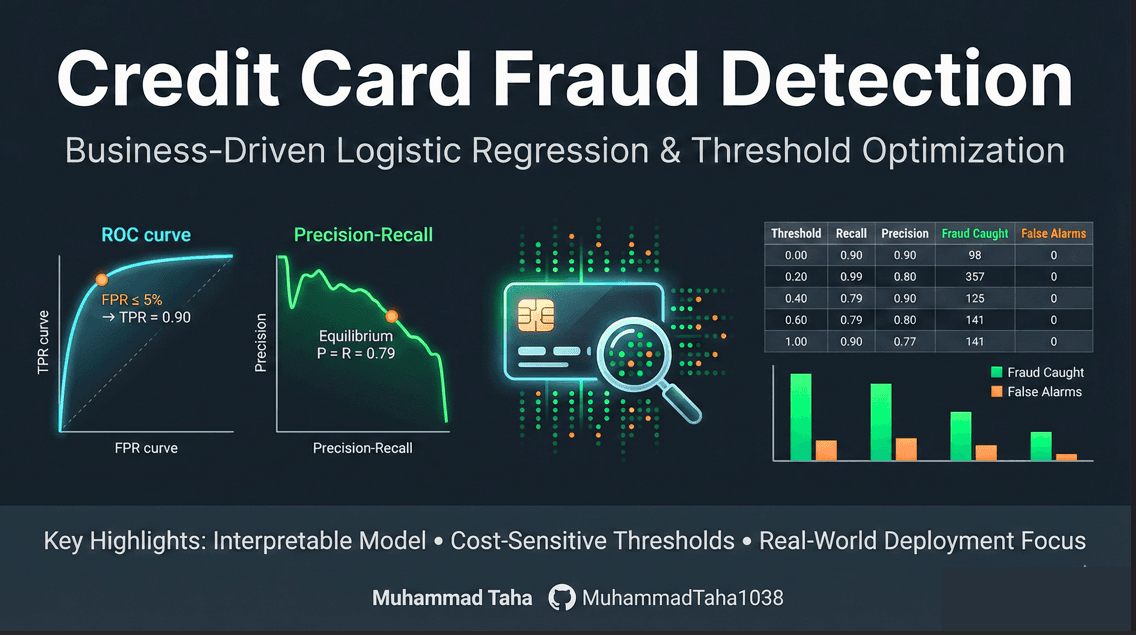 Credit Card Fraud Detection

Business-Driven Logistic Regression & Threshold Optimization

ROC curve

FPR ≤ 5%
→ TPR = 0.90

TPR curve

FPR curve

Precision-Recall

Equilibrium
P = R = 0.79

Precision

Precision-Recall

| Threshold | Recall | Precision | Fraud Caught | False Alarms |
|---|---|---|---|---|
| 0.00 | 0.90 | 0.90 | 98 | 0 |
| 0.20 | 0.99 | 0.80 | 357 | 0 |
| 0.40 | 0.79 | 0.90 | 125 | 0 |
| 0.60 | 0.79 | 0.80 | 141 | 0 |
| 1.00 | 0.90 | 0.77 | 141 | 0 |

Fraud Caught
False Alarms

Key Highlights: Interpretable Model • Cost-Sensitive Thresholds • Real-World Deployment Focus

Muhammad Taha MuhammadTaha1038